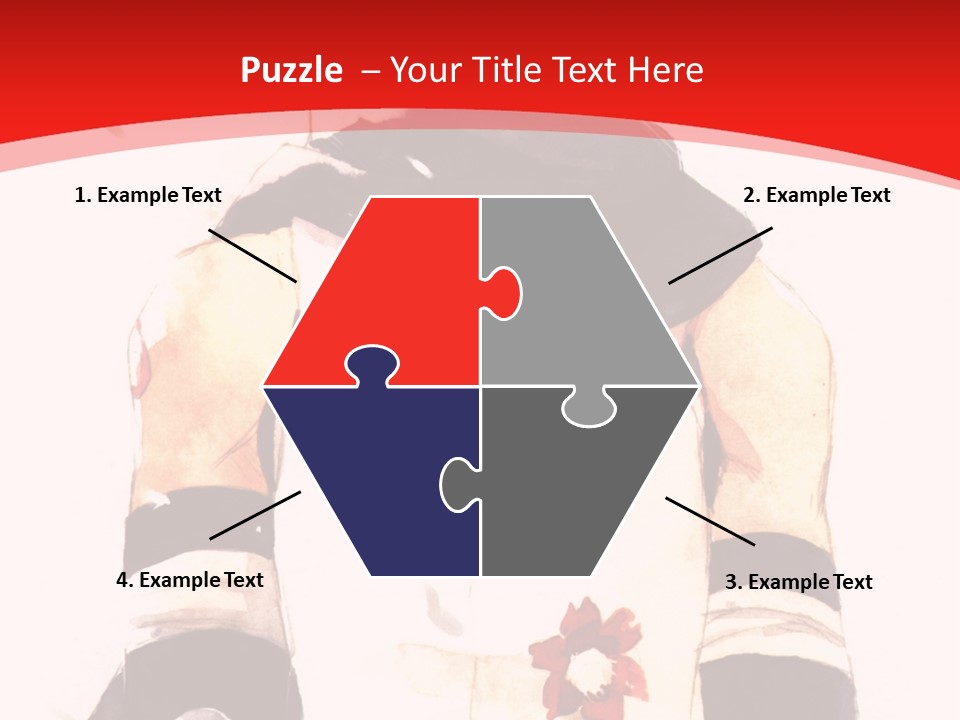 Puzzle – Your Title Text Here

1. Example Text

2. Example Text

4. Example Text

3. Example Text